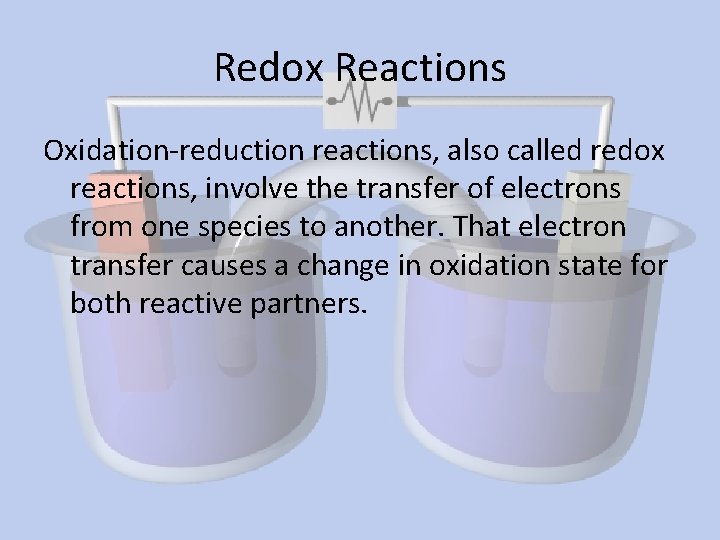 Redox Reactions

Oxidation-reduction reactions, also called redox reactions, involve the transfer of electrons from one species to another. That electron transfer causes a change in oxidation state for both reactive partners.